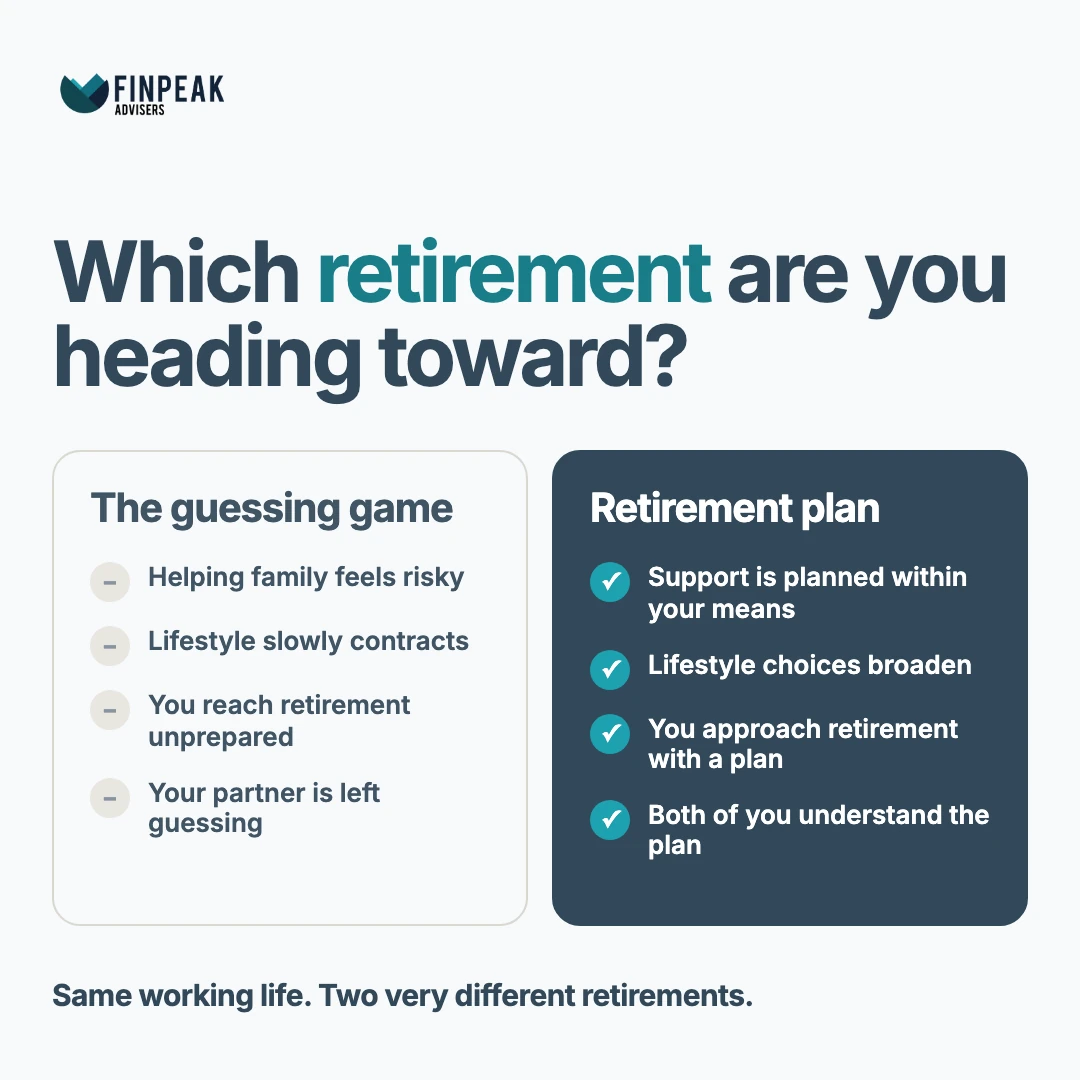 FINPEAK
ADVISERS

Which retirement are you heading toward?

The guessing game

– Helping family feels risky

– Lifestyle slowly contracts

– You reach retirement unprepared

– Your partner is left guessing

Retirement plan

✓ Support is planned within your means

✓ Lifestyle choices broaden

✓ You approach retirement with a plan

✓ Both of you understand the plan

Same working life. Two very different retirements.